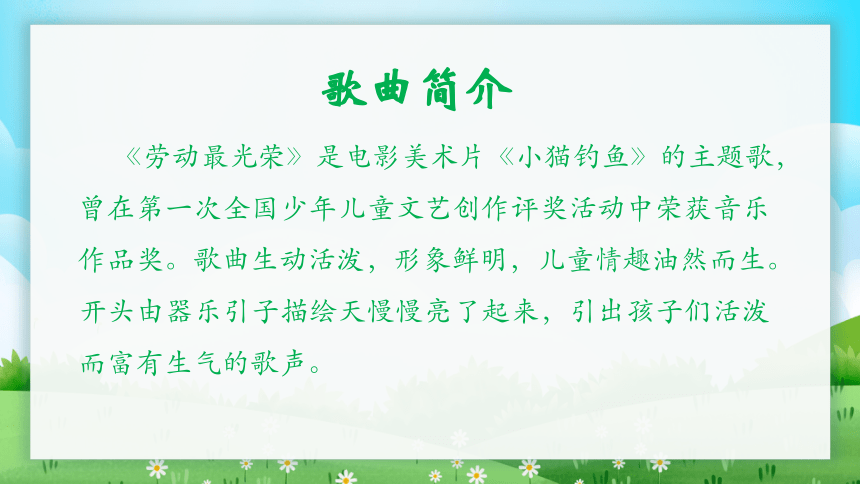 歌曲简介

《劳动最光荣》是电影美术片《小猫钓鱼》的主题歌，曾在第一次全国少年儿童文艺创作评奖活动中荣获音乐作品奖。歌曲生动活泼，形象鲜明，儿童情趣油然而生。开头由器乐引子描绘天慢慢亮了起来，引出孩子们活泼而富有生气的歌声。